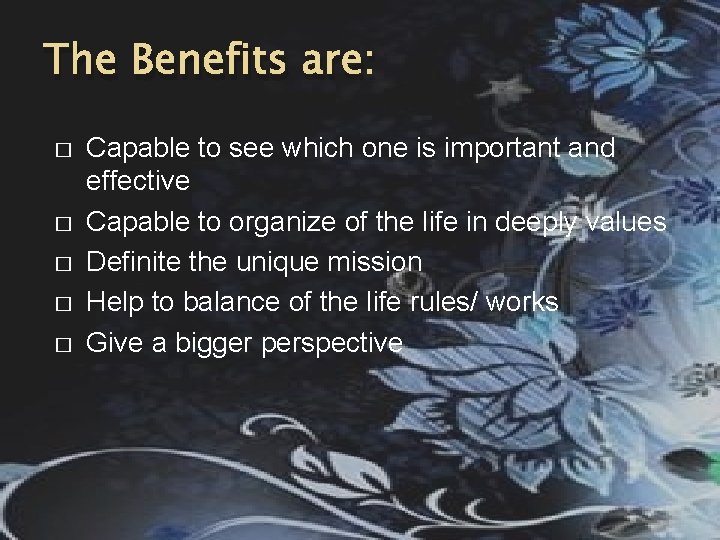 The Benefits are:

□ Capable to see which one is important and effective
□ Capable to organize of the life in deeply values
□ Definite the unique mission
□ Help to balance of the life rules/ works
□ Give a bigger perspective